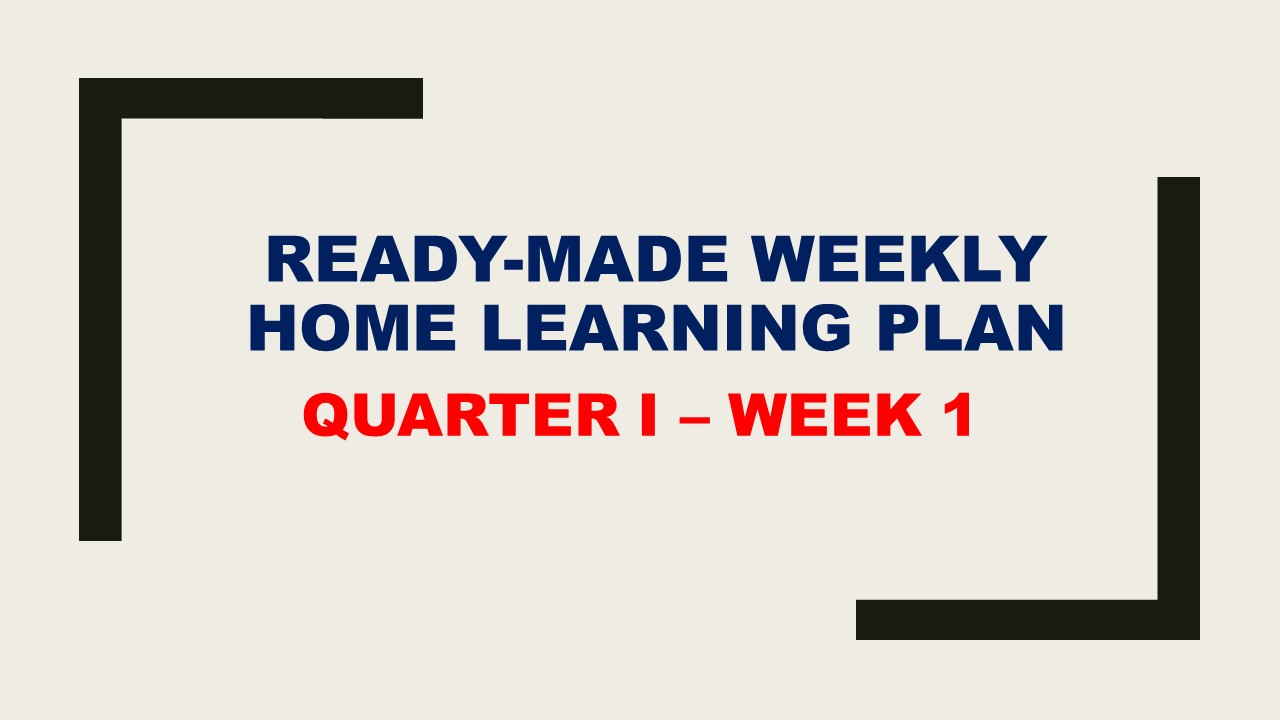 READY-MADE WEEKLY HOME LEARNING PLAN

QUARTER I – WEEK 1